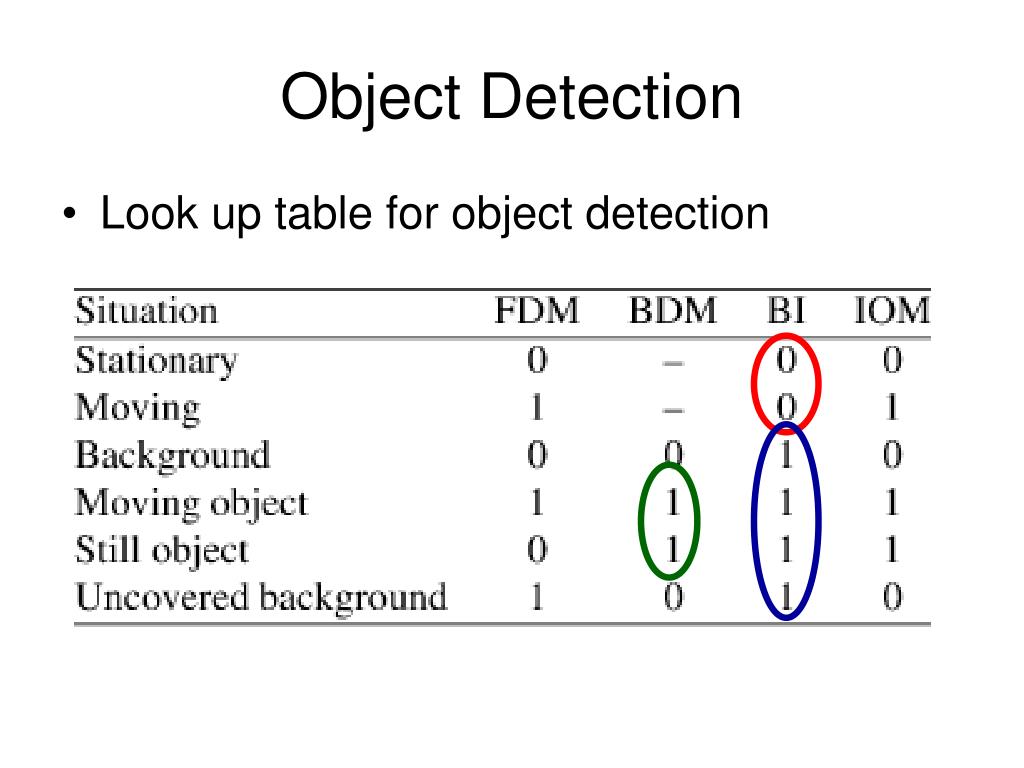 Object Detection

• Look up table for object detection

| Situation | FDM | BDM | BI | IOM |
|---|---|---|---|---|
| Stationary | 0 | – | 0 | 0 |
| Moving | 1 | – | 0 | 1 |
| Background | 0 | 0 | 1 | 0 |
| Moving object | 1 | 1 | 1 | 1 |
| Still object | 0 | 1 | 1 | 1 |
| Uncovered background | 1 | 0 | 1 | 0 |